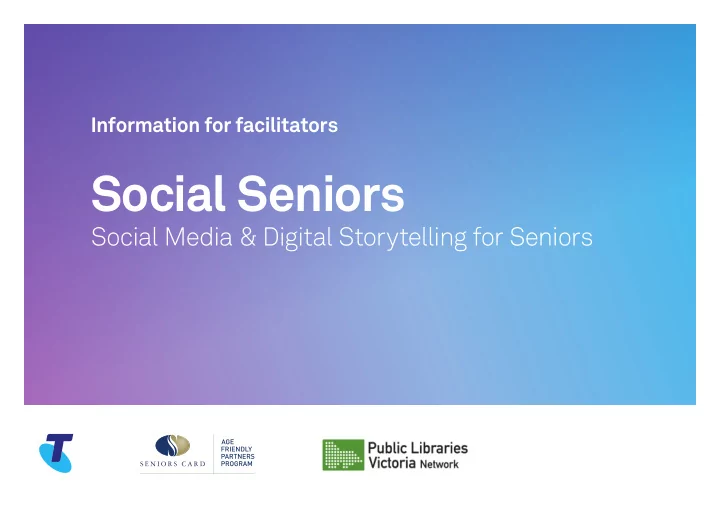 Information for facilitators

Social Seniors

Social Media & Digital Storytelling for Seniors

SENIORS CARD

AGE FRIENDLY PARTNERS PROGRAM

Public Libraries Victoria Network